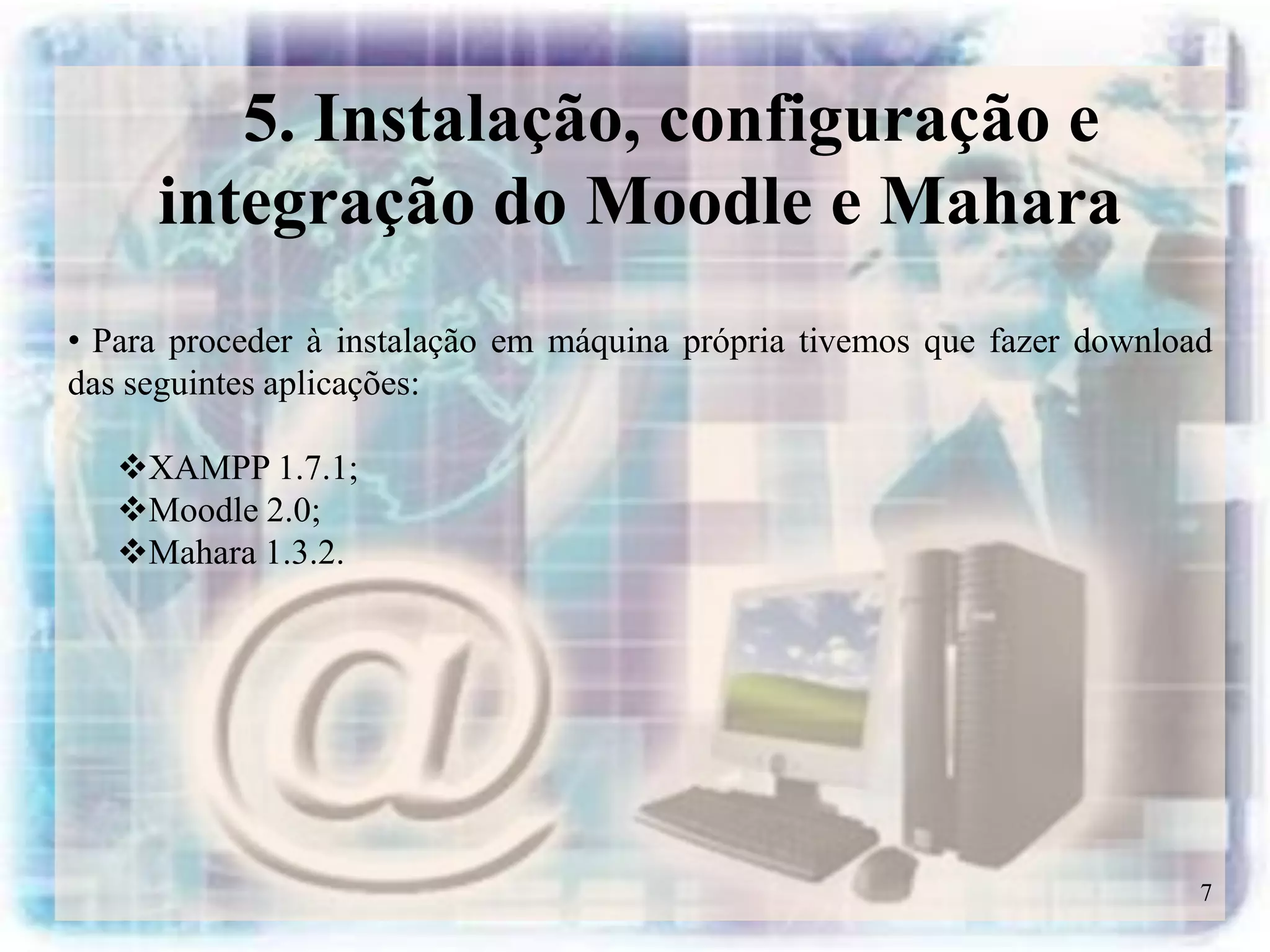 5. Instalação, configuração e integração do Moodle e Mahara

• Para proceder à instalação em máquina própria tivemos que fazer download das seguintes aplicações:

❖XAMPP 1.7.1;
❖Moodle 2.0;
❖Mahara 1.3.2.

7